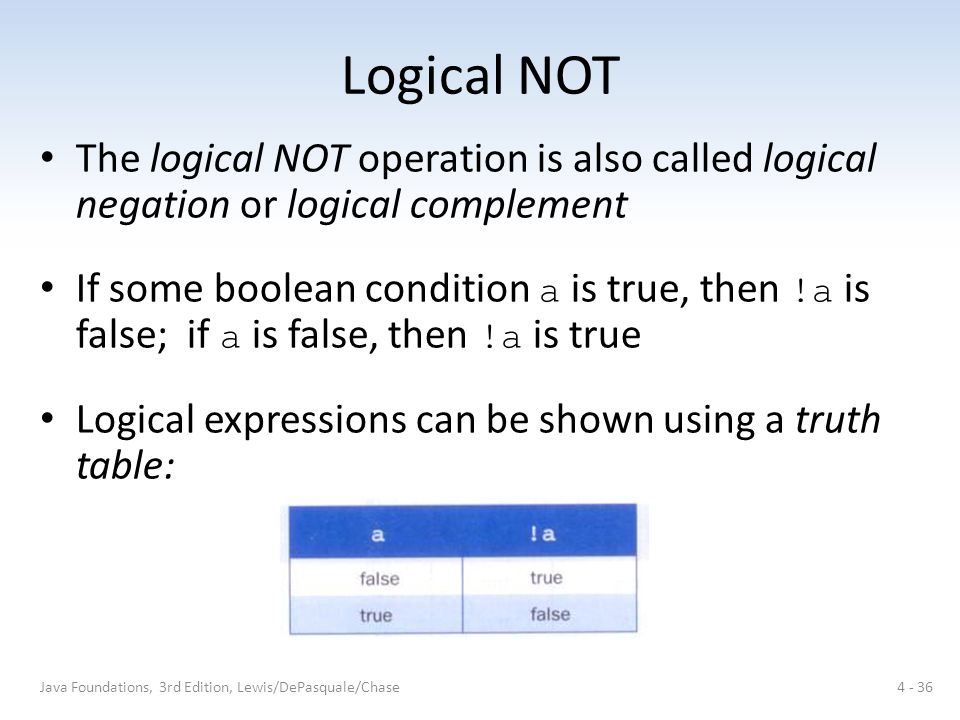 Logical NOT

• The logical NOT operation is also called logical negation or logical complement

• If some boolean condition a is true, then !a is false; if a is false, then !a is true

• Logical expressions can be shown using a truth table:

| a | !a |
|---|---|
| false | true |
| true | false |

Java Foundations, 3rd Edition, Lewis/DePasquale/Chase

4 - 36